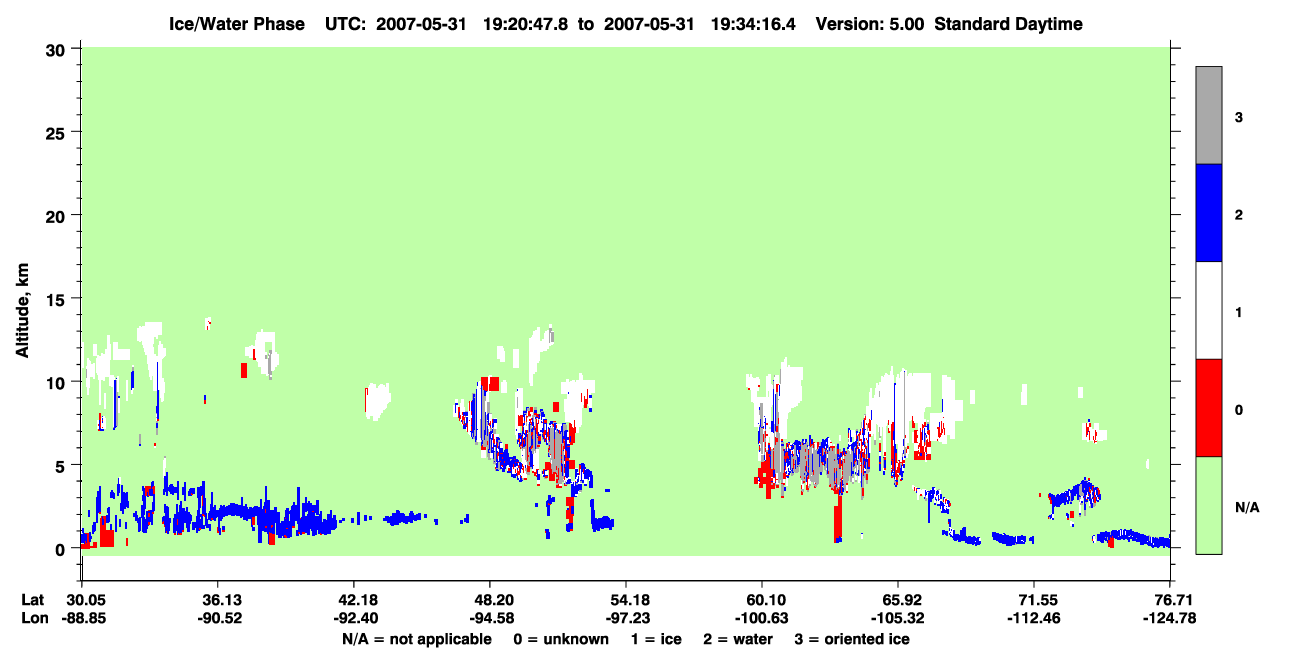 Ice/Water Phase UTC: 2007-05-31 19:20:47.8 to 2007-05-31 19:34:16.4 Version: 5.00 Standard Daytime

Altitude, km

30
25
20
15
10
5
0

3
2
1
0
N/A

| Lat | 30.05 | 36.13 | 42.18 | 48.20 | 54.18 | 60.10 | 65.92 | 71.55 | 76.71 |
|---|---|---|---|---|---|---|---|---|---|
| Lon | -88.85 | -90.52 | -92.40 | -94.58 | -97.23 | -100.63 | -105.32 | -112.46 | -124.78 |

N/A = not applicable 0 = unknown 1 = ice 2 = water 3 = oriented ice